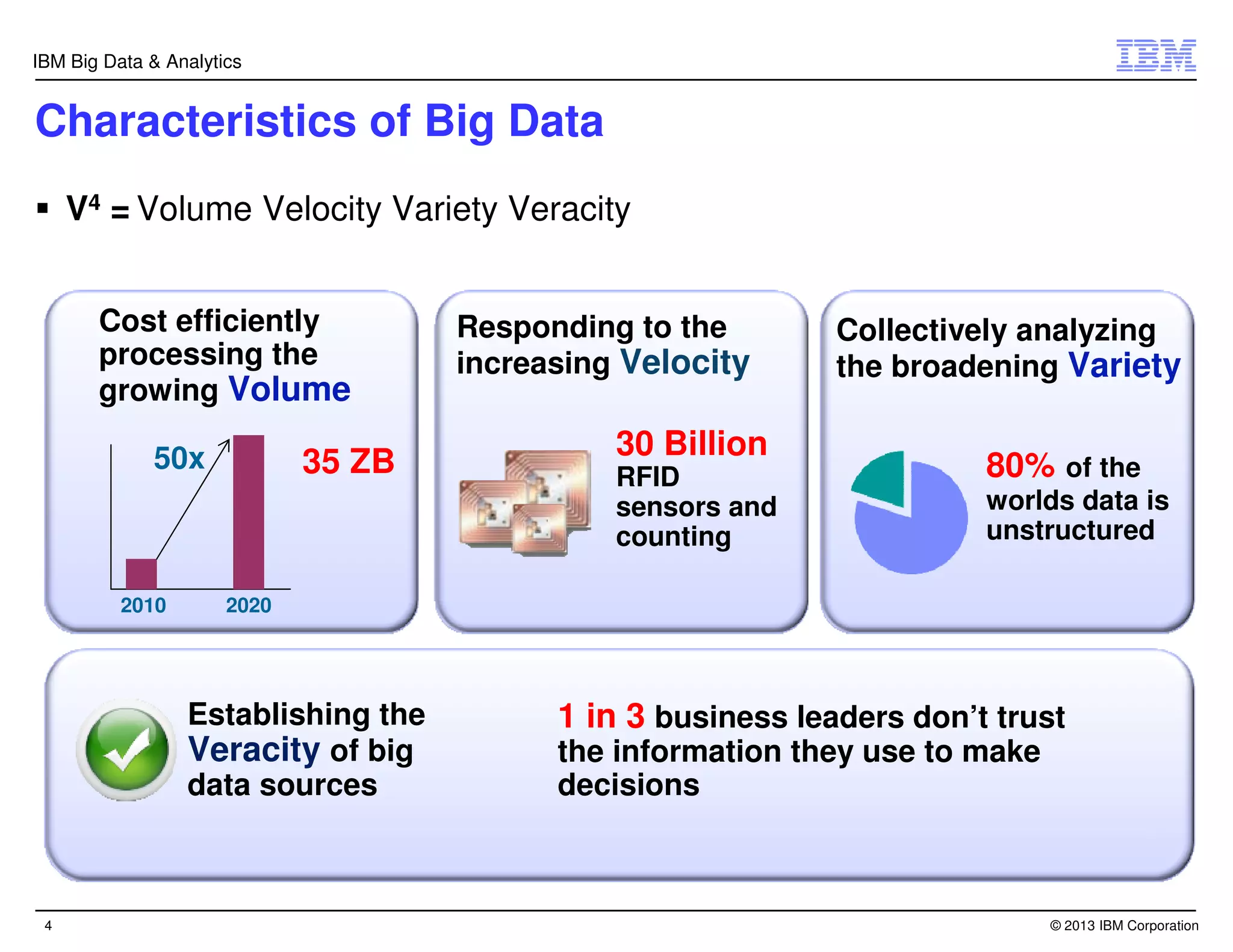 IBM Big Data & Analytics

IBM

Characteristics of Big Data

▪ $V^4$ = Volume Velocity Variety Veracity

Cost efficiently processing the growing Volume

50x

35 ZB

2010

2020

Responding to the increasing Velocity

30 Billion RFID sensors and counting

Collectively analyzing the broadening Variety

80% of the worlds data is unstructured

Establishing the Veracity of big data sources

1 in 3 business leaders don't trust the information they use to make decisions

4

© 2013 IBM Corporation